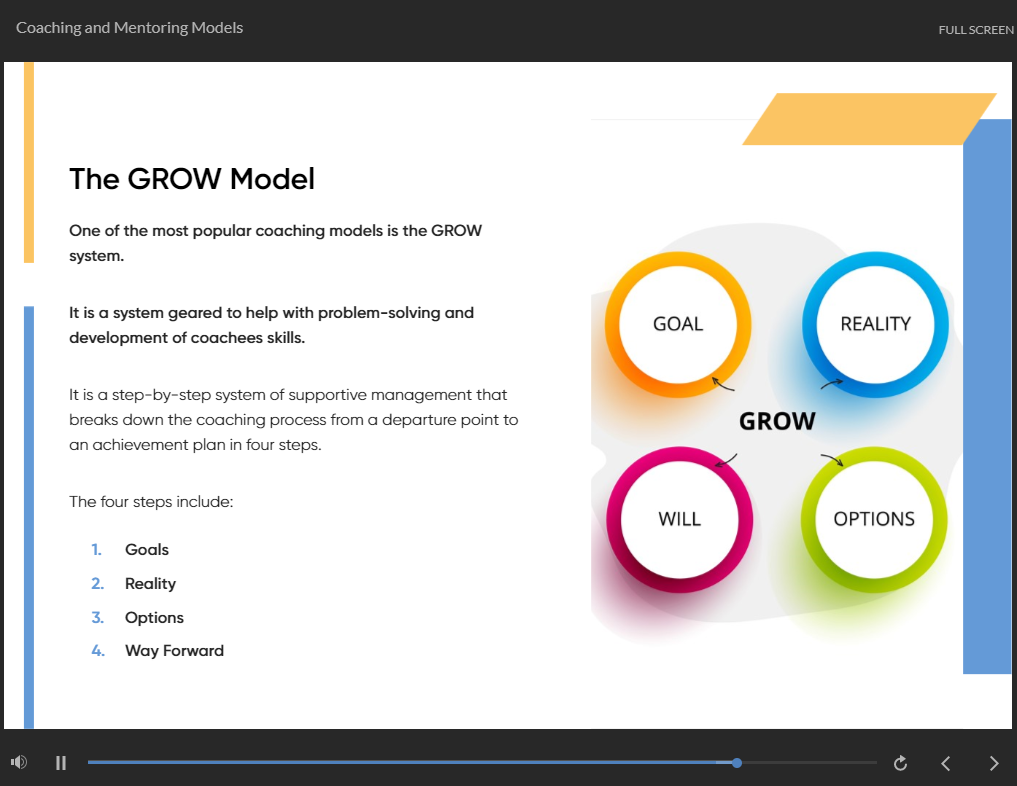 Coaching and Mentoring Models

FULL SCREEN

The GROW Model

One of the most popular coaching models is the GROW system.

It is a system geared to help with problem-solving and development of coachees skills.

It is a step-by-step system of supportive management that breaks down the coaching process from a departure point to an achievement plan in four steps.

The four steps include:

1. Goals
2. Reality
3. Options
4. Way Forward

GOAL

REALITY

GROW

WILL

OPTIONS